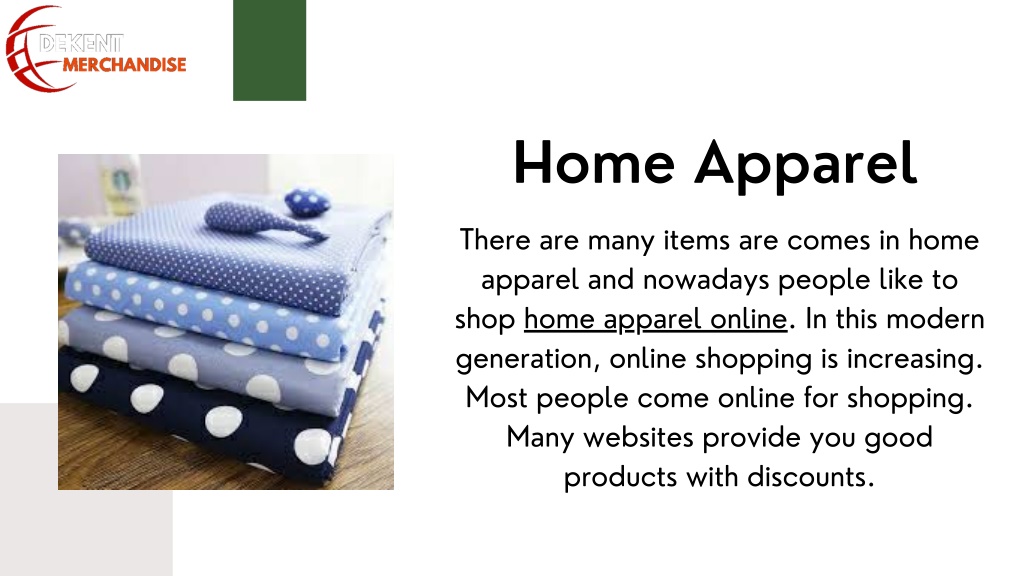 DEKENT
MERCHANDISE

Home Apparel

There are many items are comes in home apparel and nowadays people like to shop home apparel online. In this modern generation, online shopping is increasing. Most people come online for shopping. Many websites provide you good products with discounts.